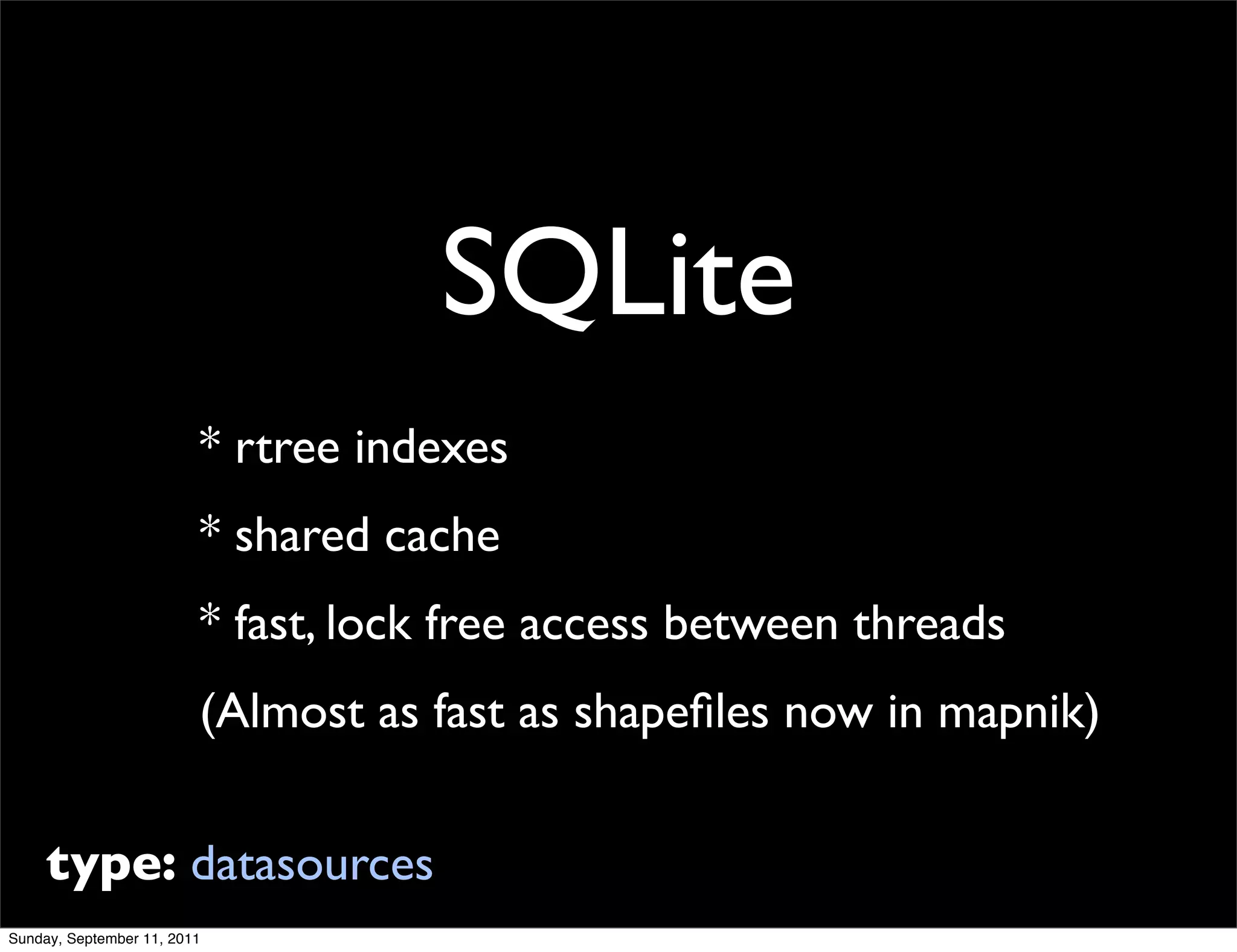 SQLite

* rtree indexes

* shared cache

* fast, lock free access between threads

(Almost as fast as shapefiles now in mapnik)

type: datasources

Sunday, September 11, 2011